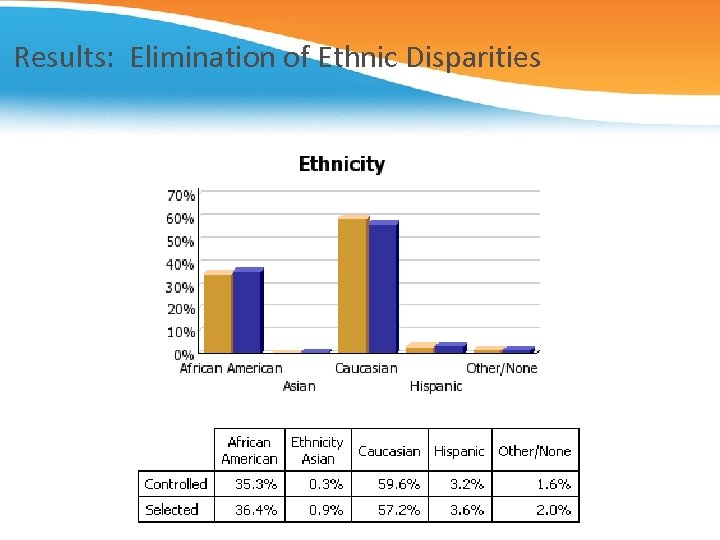 Results: Elimination of Ethnic Disparities

Ethnicity

70%
60%
50%
40%
30%
20%
10%
0%

African American
Asian
Caucasian
Hispanic
Other/None

| | African American | Ethnicity Asian | Caucasian | Hispanic | Other/None |
|---|---|---|---|---|---|
| Controlled | 35.3% | 0.3% | 59.6% | 3.2% | 1.6% |
| Selected | 36.4% | 0.9% | 57.2% | 3.6% | 2.0% |